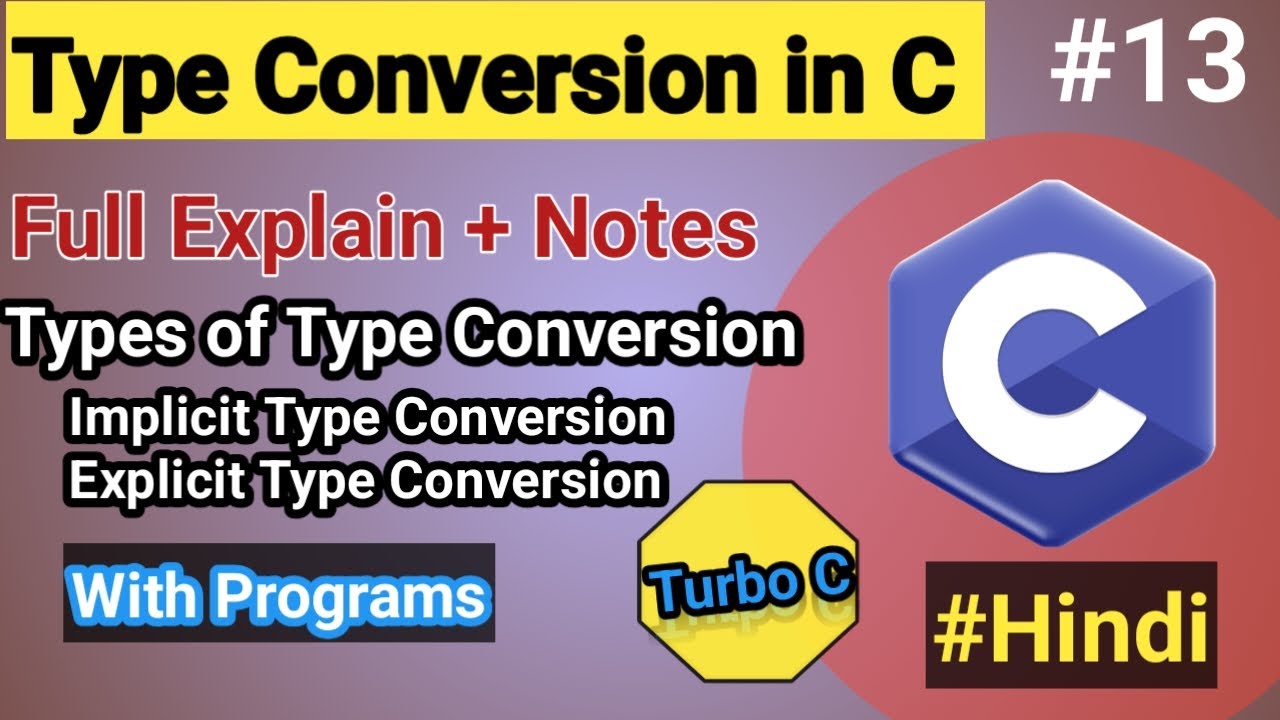 Type Conversion in C

#13

Full Explain + Notes

Types of Type Conversion

Implicit Type Conversion
Explicit Type Conversion

With Programs

Turbo C

C

#Hindi